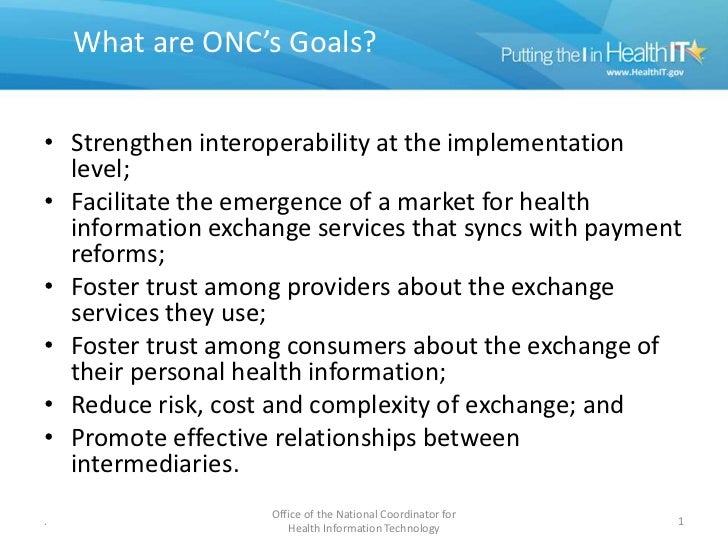 What are ONC's Goals?

Putting the I in HealthIT
www.HealthIT.gov

• Strengthen interoperability at the implementation level;
• Facilitate the emergence of a market for health information exchange services that syncs with payment reforms;
• Foster trust among providers about the exchange services they use;
• Foster trust among consumers about the exchange of their personal health information;
• Reduce risk, cost and complexity of exchange; and
• Promote effective relationships between intermediaries.

.

Office of the National Coordinator for Health Information Technology

1